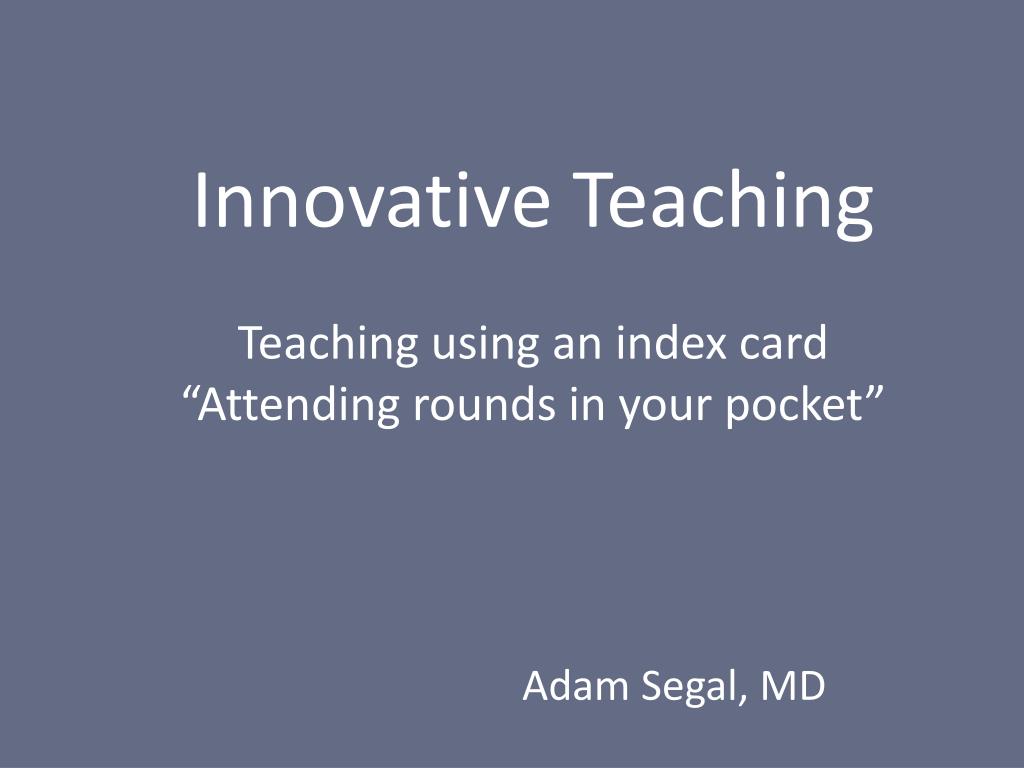 Innovative Teaching

Teaching using an index card
“Attending rounds in your pocket”

Adam Segal, MD